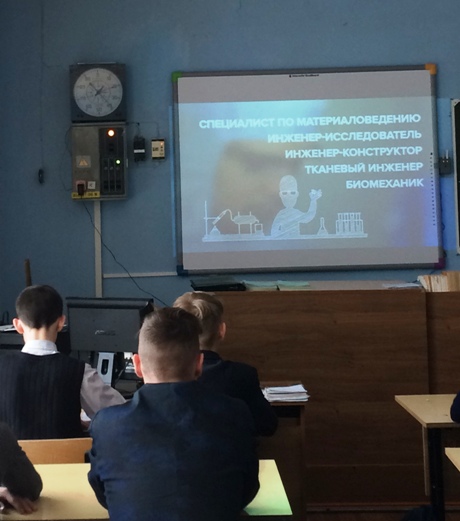 СПЕЦИАЛИСТ ПО МАТЕРИАЛОВЕДЕНИЮ
ИНЖЕНЕР-ИССЛЕДОВАТЕЛЬ
ИНЖЕНЕР-КОНСТРУКТОР
ТКАНЕВЫЙ ИНЖЕНЕР
БИОМЕХАНИК